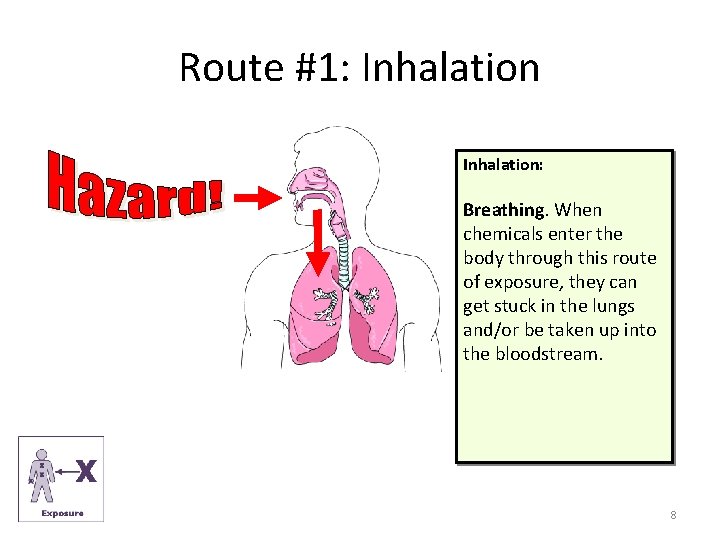 Route #1: Inhalation

Hazard!

Inhalation:

Breathing. When chemicals enter the body through this route of exposure, they can get stuck in the lungs and/or be taken up into the bloodstream.

X

Exposure

8